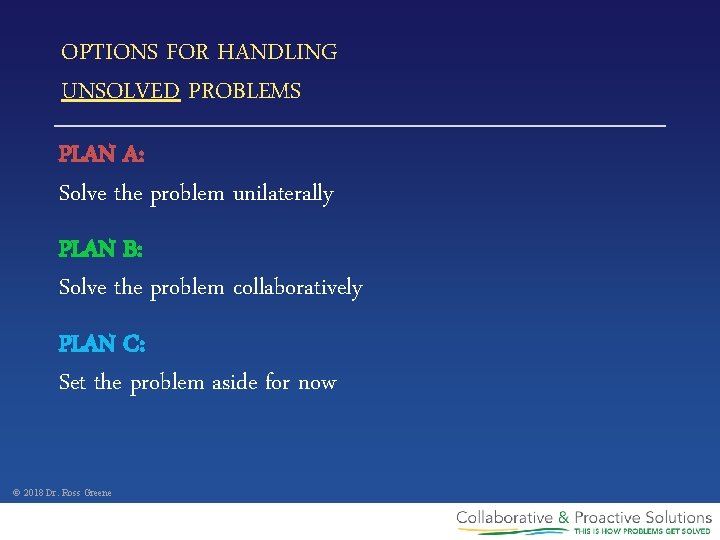 OPTIONS FOR HANDLING
UNSOLVED PROBLEMS

PLAN A:
Solve the problem unilaterally

PLAN B:
Solve the problem collaboratively

PLAN C:
Set the problem aside for now

© 2018 Dr. Ross Greene

Collaborative & Proactive Solutions
THIS IS HOW PROBLEMS GET SOLVED